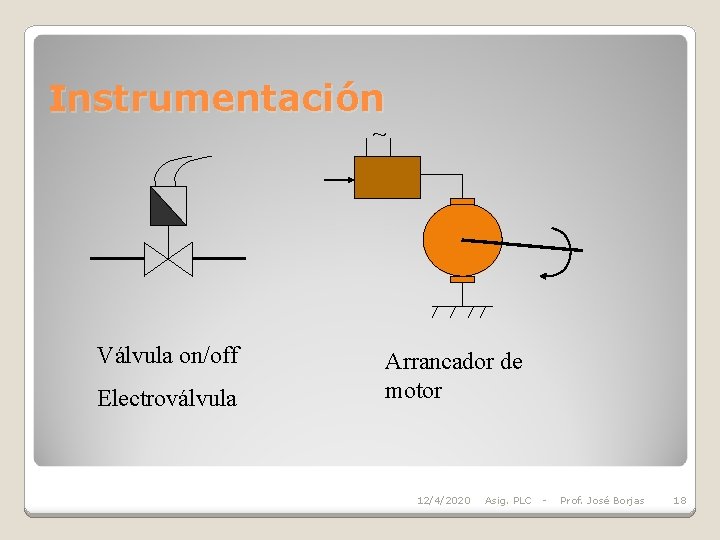 Instrumentación

~

Válvula on/off

Electroválvula

Arrancador de motor

12/4/2020 Asig. PLC - Prof. José Borjas 18